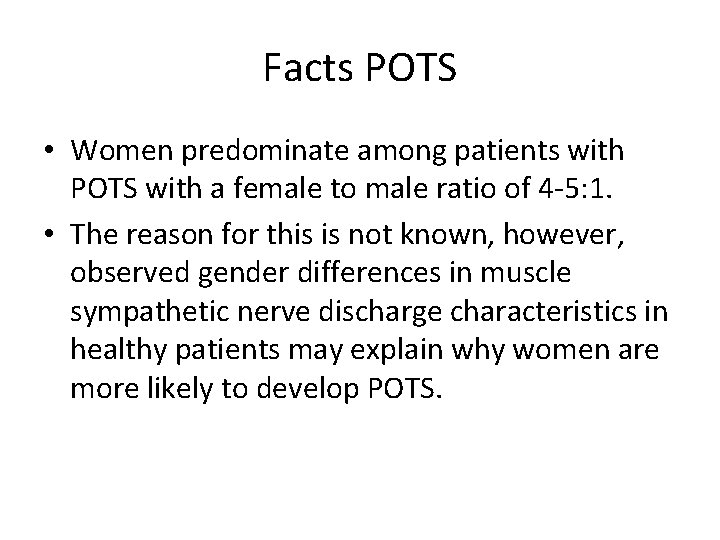 Facts POTS

• Women predominate among patients with POTS with a female to male ratio of 4-5:1.
• The reason for this is not known, however, observed gender differences in muscle sympathetic nerve discharge characteristics in healthy patients may explain why women are more likely to develop POTS.